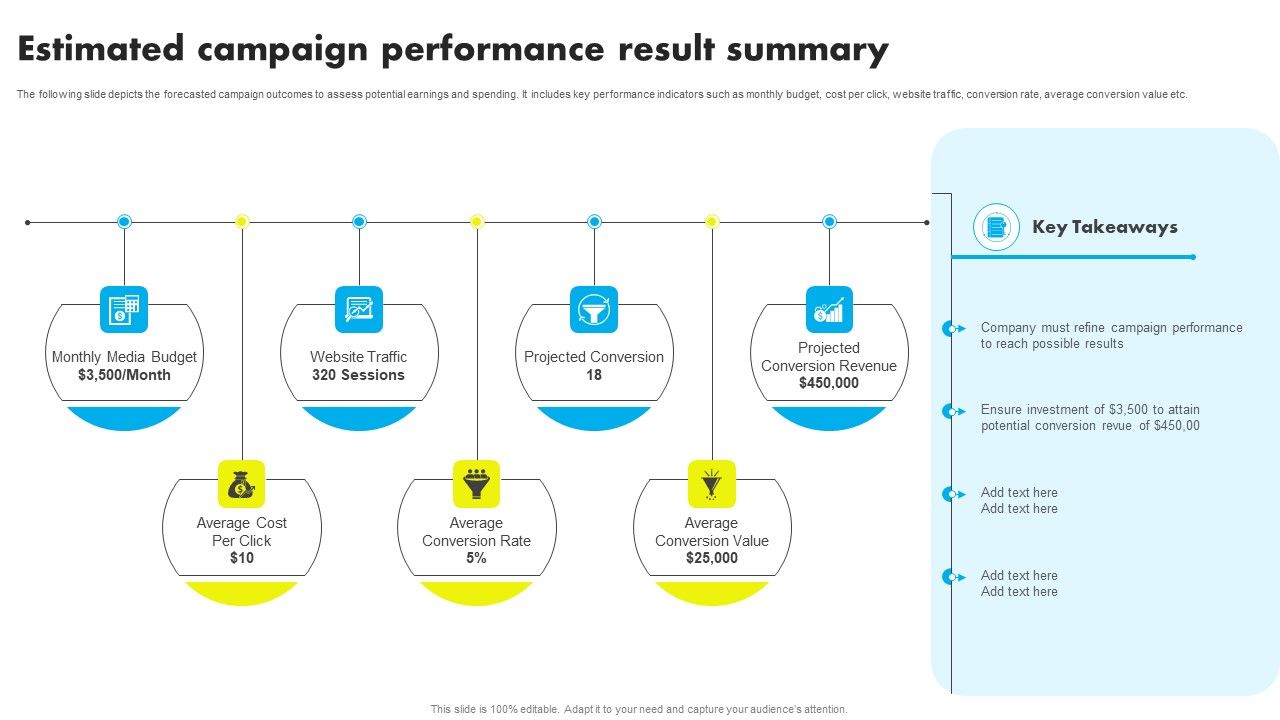 Estimated campaign performance result summary

The following slide depicts the forecasted campaign outcomes to assess potential earnings and spending. It includes key performance indicators such as monthly budget, cost per click, website traffic, conversion rate, average conversion value etc.

Monthly Media Budget
$3,500/Month

Average Cost Per Click
$10

Website Traffic
320 Sessions

Average Conversion Rate
5%

Projected Conversion
18

Average Conversion Value
$25,000

Projected Conversion Revenue
$450,000

Key Takeaways

Company must refine campaign performance to reach possible results

Ensure investment of $3,500 to attain potential conversion revue of $450,00

Add text here
Add text here

Add text here
Add text here

This slide is 100% editable. Adapt it to your need and capture your audience's attention.